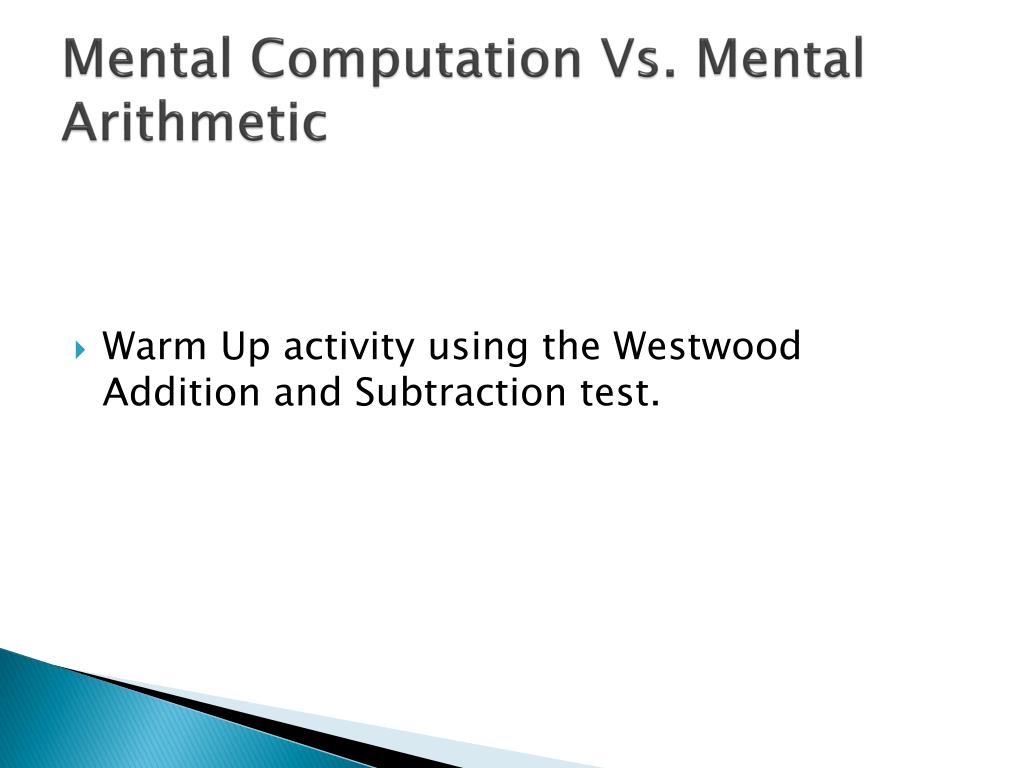 Mental Computation Vs. Mental Arithmetic

Warm Up activity using the Westwood Addition and Subtraction test.